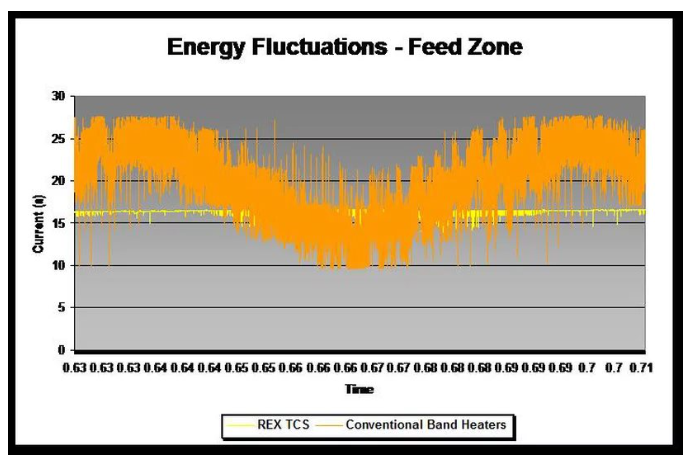 Energy Fluctuations - Feed Zone

Current (a)

30
25
20
15
10
5
0

0.63 0.63 0.63 0.64 0.64 0.64 0.65 0.65 0.66 0.66 0.66 0.67 0.67 0.68 0.68 0.68 0.69 0.69 0.69 0.7 0.7 0.71

Time

REX TCS
Conventional Band Heaters